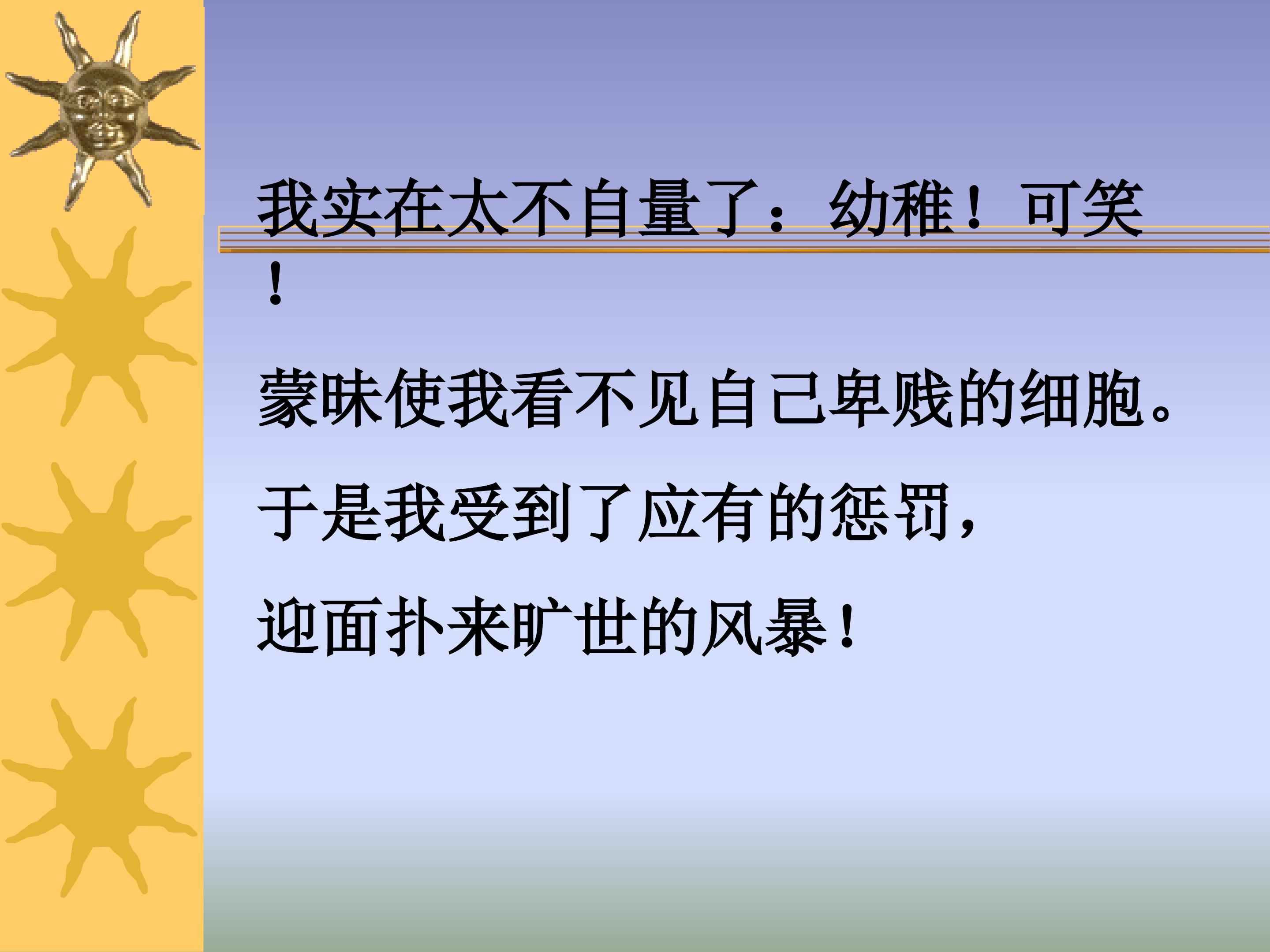 我实在太不自量了：幼稚！可笑！

蒙昧使我看不见自己卑贱的细胞。

于是我受到了应有的惩罚，

迎面扑来旷世的风暴！